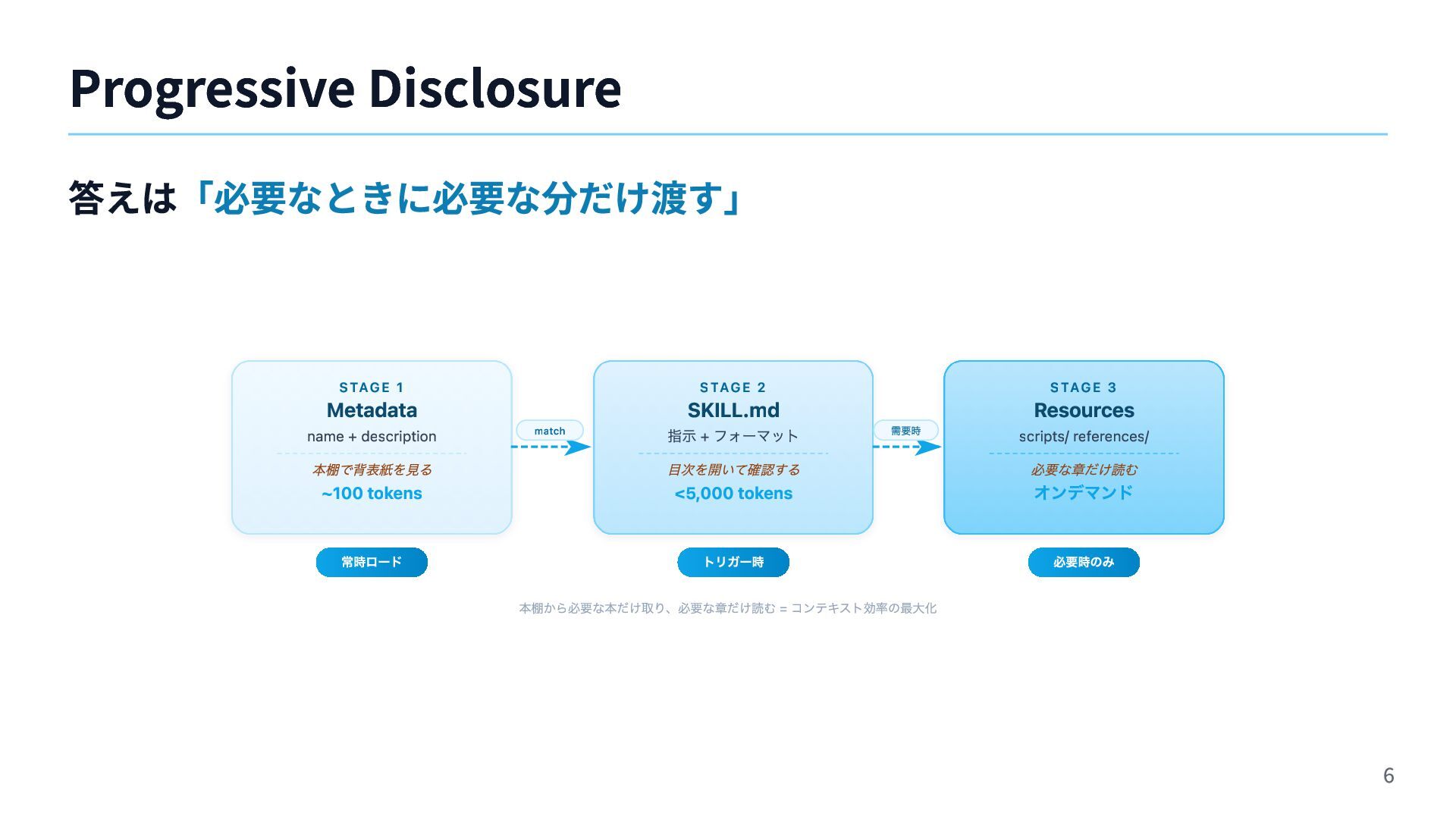 Progressive Disclosure

答えは「必要なときに必要な分だけ渡す」

STAGE 1
Metadata
name + description
本棚で背表紙を見る
~100 tokens

常時ロード

match

STAGE 2
SKILL.md
指示 + フォーマット
目次を開いて確認する
<5,000 tokens

トリガー時

需要時

STAGE 3
Resources
scripts/ references/
必要な章だけ読む
オンデマンド

必要時のみ

本棚から必要な本だけ取り、必要な章だけ読む = コンテキスト効率の最大化

6